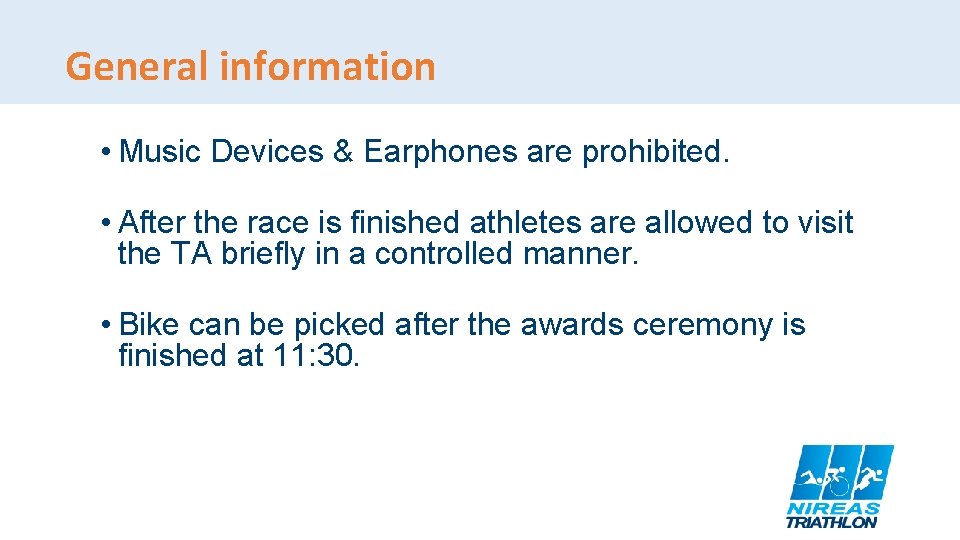 General information

• Music Devices & Earphones are prohibited.

• After the race is finished athletes are allowed to visit the TA briefly in a controlled manner.

• Bike can be picked after the awards ceremony is finished at 11:30.

NIREAS
TRIATHLON